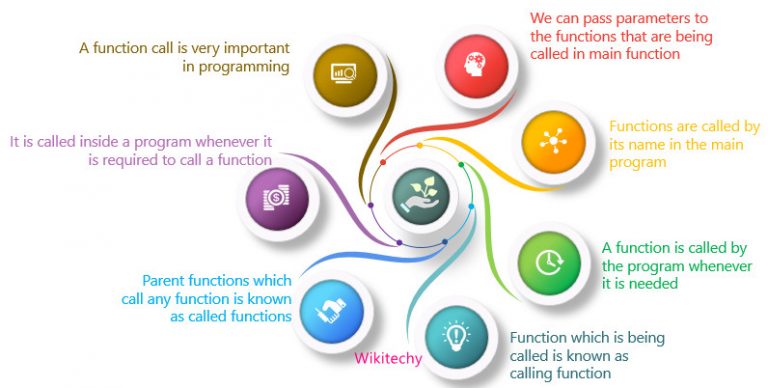 A function call is very important in programming

We can pass parameters to the functions that are being called in main function

It is called inside a program whenever it is required to call a function

Functions are called by its name in the main program

A function is called by the program whenever it is needed

Parent functions which call any function is known as called functions

Wikitechy

Function which is being called is known as calling function